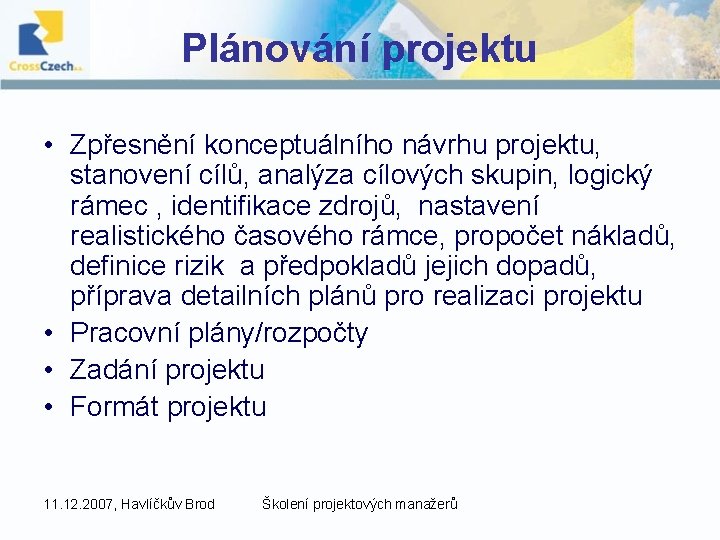 CrossCzech a.s.

Plánování projektu

• Zpřesnění konceptuálního návrhu projektu, stanovení cílů, analýza cílových skupin, logický rámec , identifikace zdrojů, nastavení realistického časového rámce, propočet nákladů, definice rizik a předpokladů jejich dopadů, příprava detailních plánů pro realizaci projektu
• Pracovní plány/rozpočty
• Zadání projektu
• Formát projektu

11.12.2007, Havlíčkův Brod Školení projektových manažerů